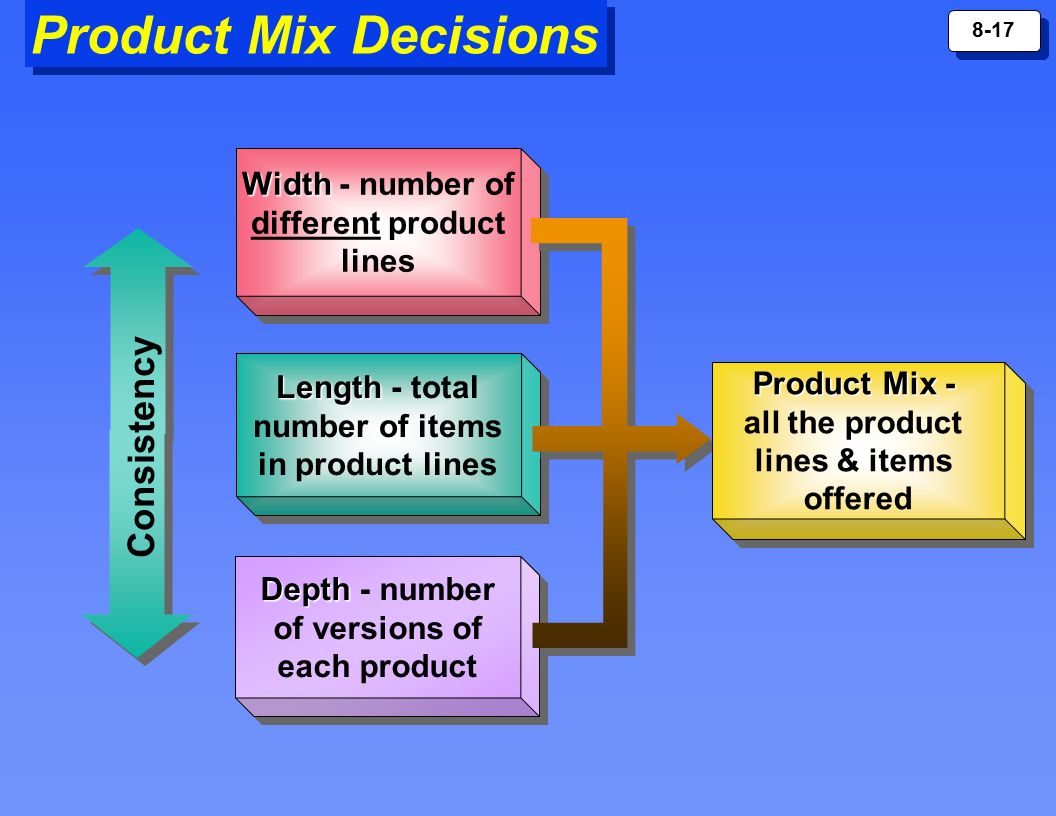 Product Mix Decisions

8-17

Consistency

Width - number of different product lines

Length - total number of items in product lines

Depth - number of versions of each product

Product Mix - all the product lines & items offered